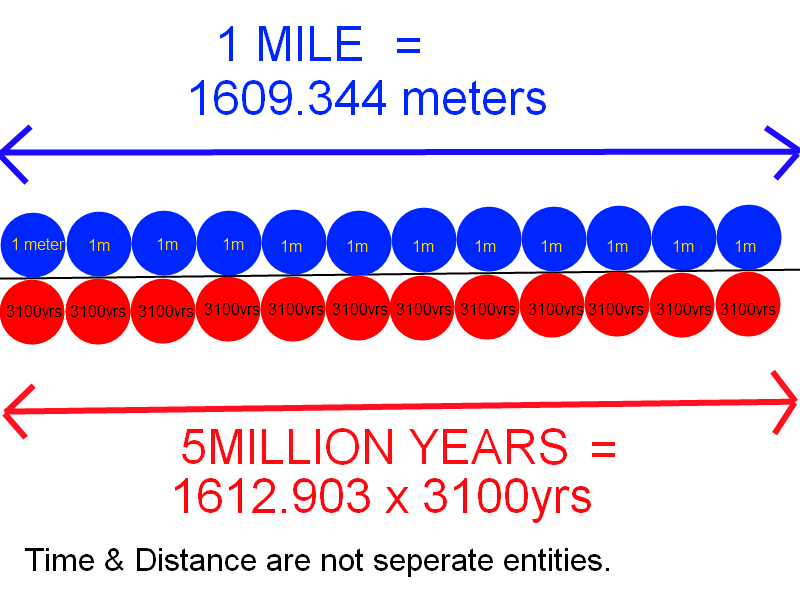 1 MILE =
1609.344 meters

1 meter 1m 1m 1m 1m 1m 1m 1m 1m 1m 1m 1m

3100yrs 3100yrs 3100yrs 3100yrs 3100yrs 3100yrs 3100yrs 3100yrs 3100yrs 3100yrs 3100yrs 3100yrs

5MILLION YEARS =
1612.903 x 3100yrs

Time & Distance are not seperate entities.